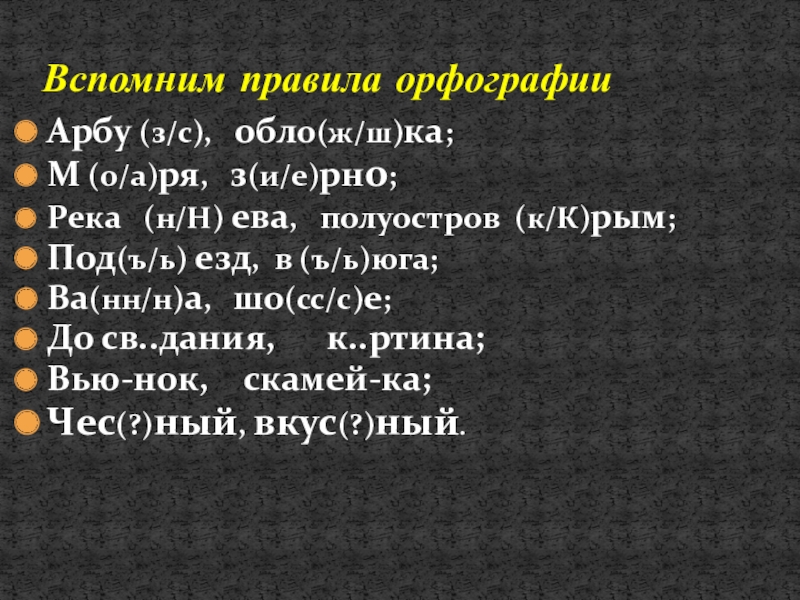 Вспомним правила орфографии

Арбу (з/с), обло(ж/ш)ка;
М (о/а)ря, з(и/е)рно;
Река (н/Н) ева, полуостров (к/К)рым;
Под(ъ/ь) езд, в (ъ/ь)юга;
Ва(нн/н)а, шо(сс/с)е;
До св..дания, к..ртина;
Вью-нок, скамей-ка;
Чес(?)ный, вкус(?)ный.